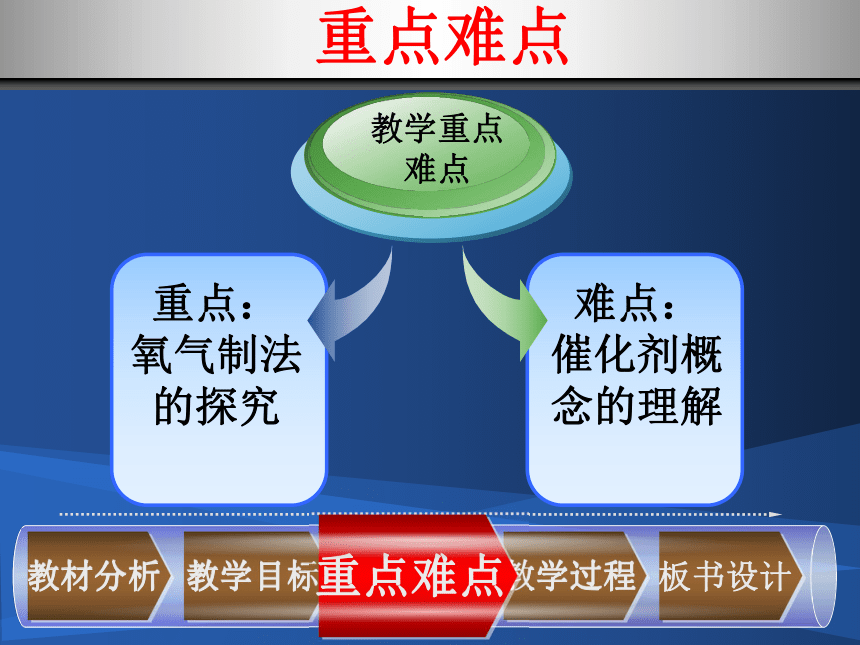 重点难点

教学重点难点

重点：氧气制法的探究

难点：催化剂概念的理解

教材分析
教学目标
重点难点
教学过程
板书设计